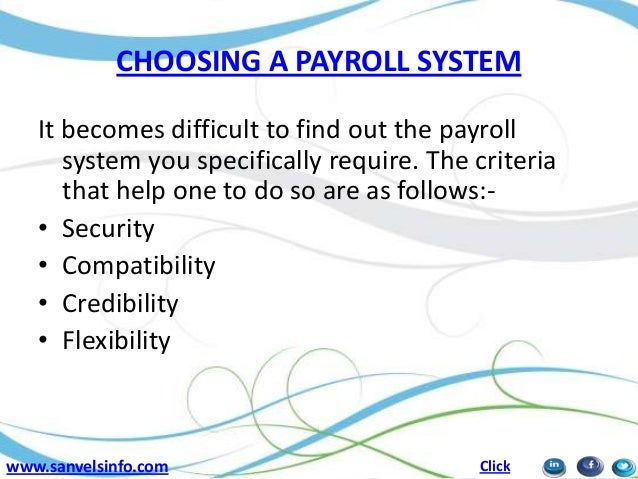 CHOOSING A PAYROLL SYSTEM

It becomes difficult to find out the payroll system you specifically require. The criteria that help one to do so are as follows:-

• Security
• Compatibility
• Credibility
• Flexibility

www.sanvelsinfo.com

Click

in f